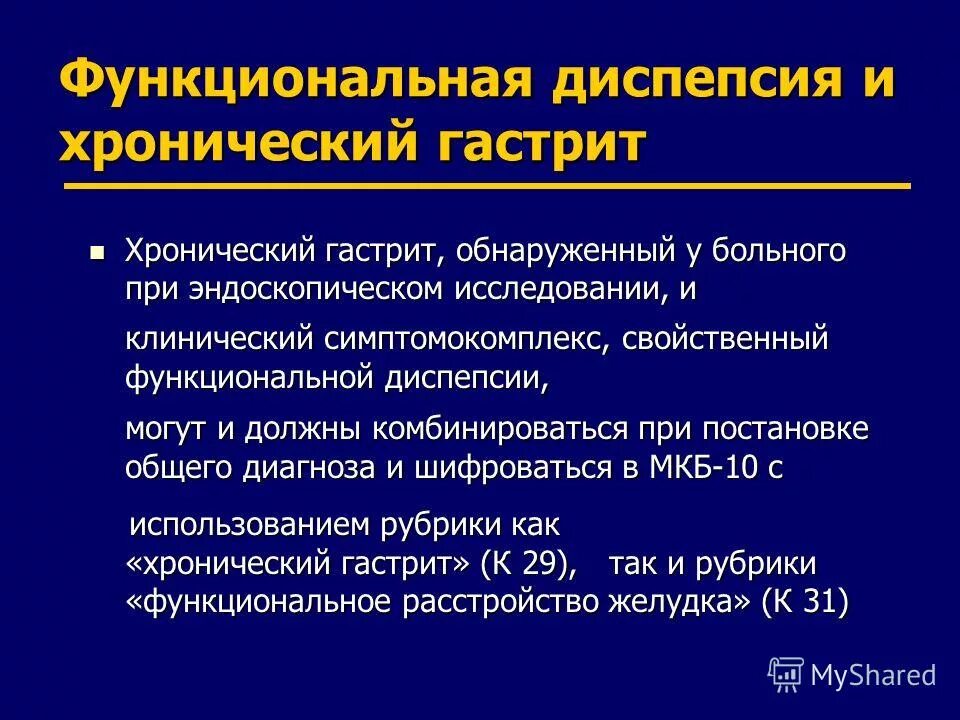 Функциональная диспепсия и хронический гастрит

Хронический гастрит, обнаруженный у больного при эндоскопическом исследовании, и

клинический симптомокомплекс, свойственный функциональной диспепсии,

могут и должны комбинироваться при постановке общего диагноза и шифроваться в МКБ-10 с

использованием рубрики как «хронический гастрит» (К 29), так и рубрики «функциональное расстройство желудка» (К 31)

MyShared